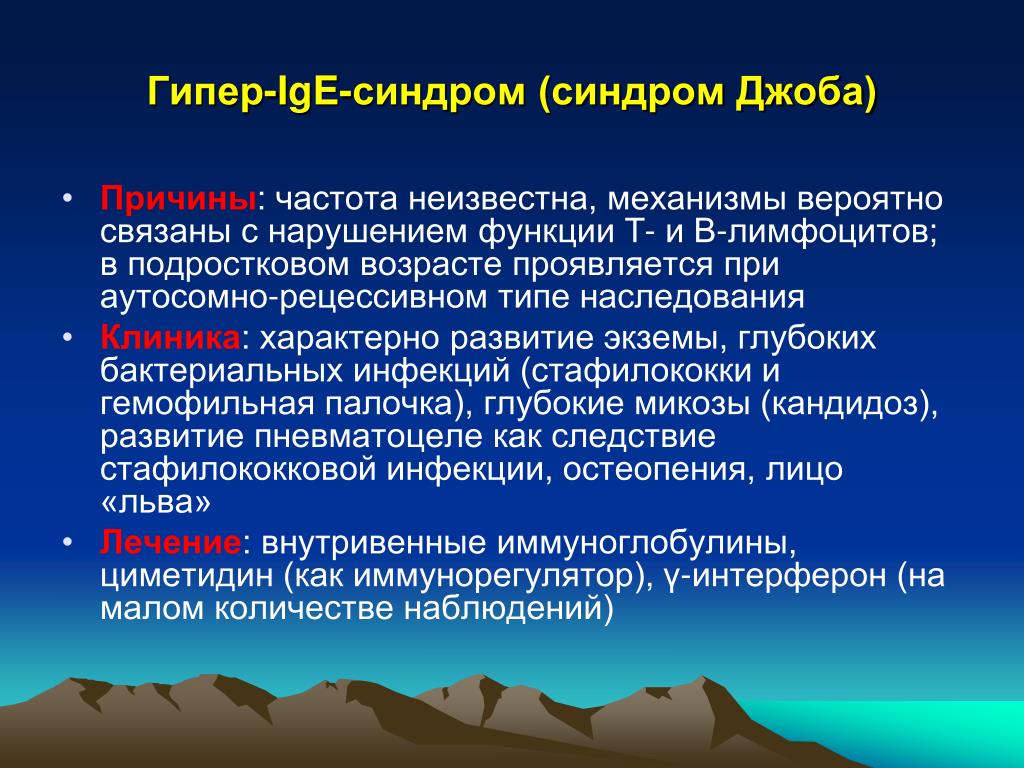 Гипер-IgE-синдром (синдром Джоба)

• Причины: частота неизвестна, механизмы вероятно связаны с нарушением функции Т- и В-лимфоцитов; в подростковом возрасте проявляется при аутосомно-рецессивном типе наследования

• Клиника: характерно развитие экземы, глубоких бактериальных инфекций (стафилококки и гемофильная палочка), глубокие микозы (кандидоз), развитие пневматоцеле как следствие стафилококковой инфекции, остеопения, лицо «льва»

• Лечение: внутривенные иммуноглобулины, циметидин (как иммунорегулятор), γ-интерферон (на малом количестве наблюдений)